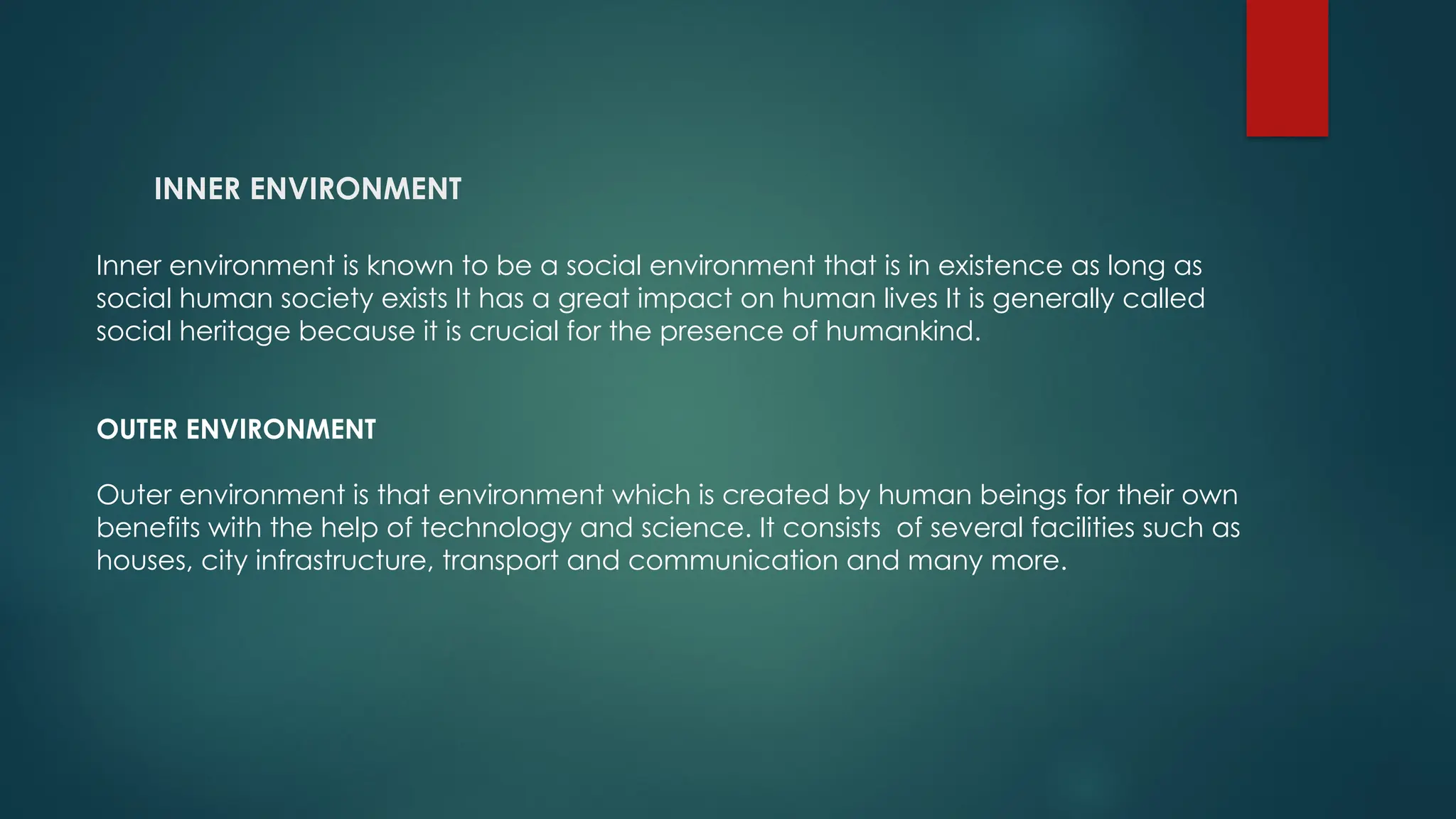 INNER ENVIRONMENT

Inner environment is known to be a social environment that is in existence as long as social human society exists It has a great impact on human lives It is generally called social heritage because it is crucial for the presence of humankind.

OUTER ENVIRONMENT

Outer environment is that environment which is created by human beings for their own benefits with the help of technology and science. It consists  of several facilities such as houses, city infrastructure, transport and communication and many more.